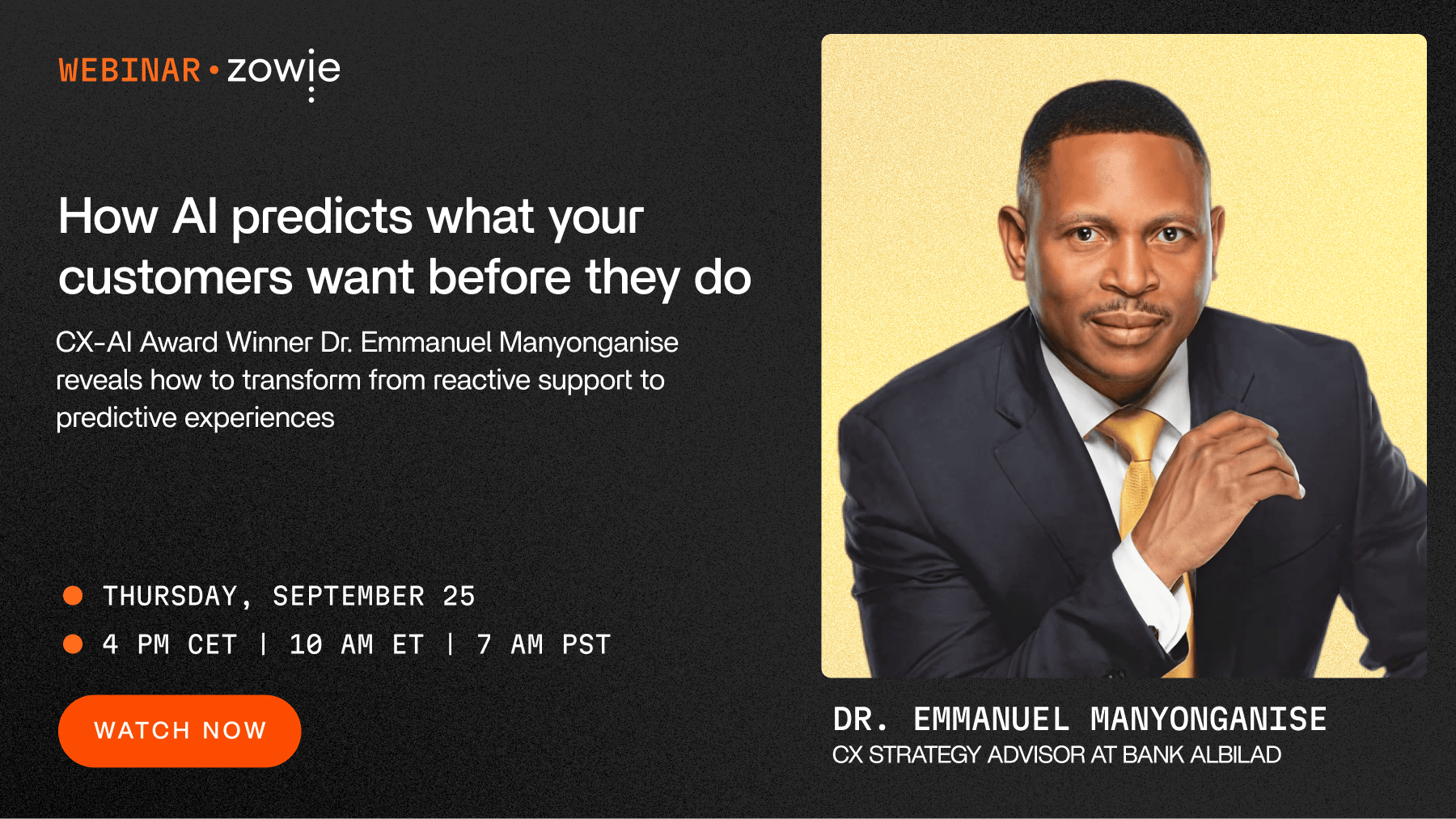 WEBINAR • zowie

How AI predicts what your customers want before they do

CX-AI Award Winner Dr. Emmanuel Manyonganise reveals how to transform from reactive support to predictive experiences

THURSDAY, SEPTEMBER 25

4 PM CET | 10 AM ET | 7 AM PST

WATCH NOW

DR. EMMANUEL MANYONGANISE
CX STRATEGY ADVISOR AT BANK ALBILAD